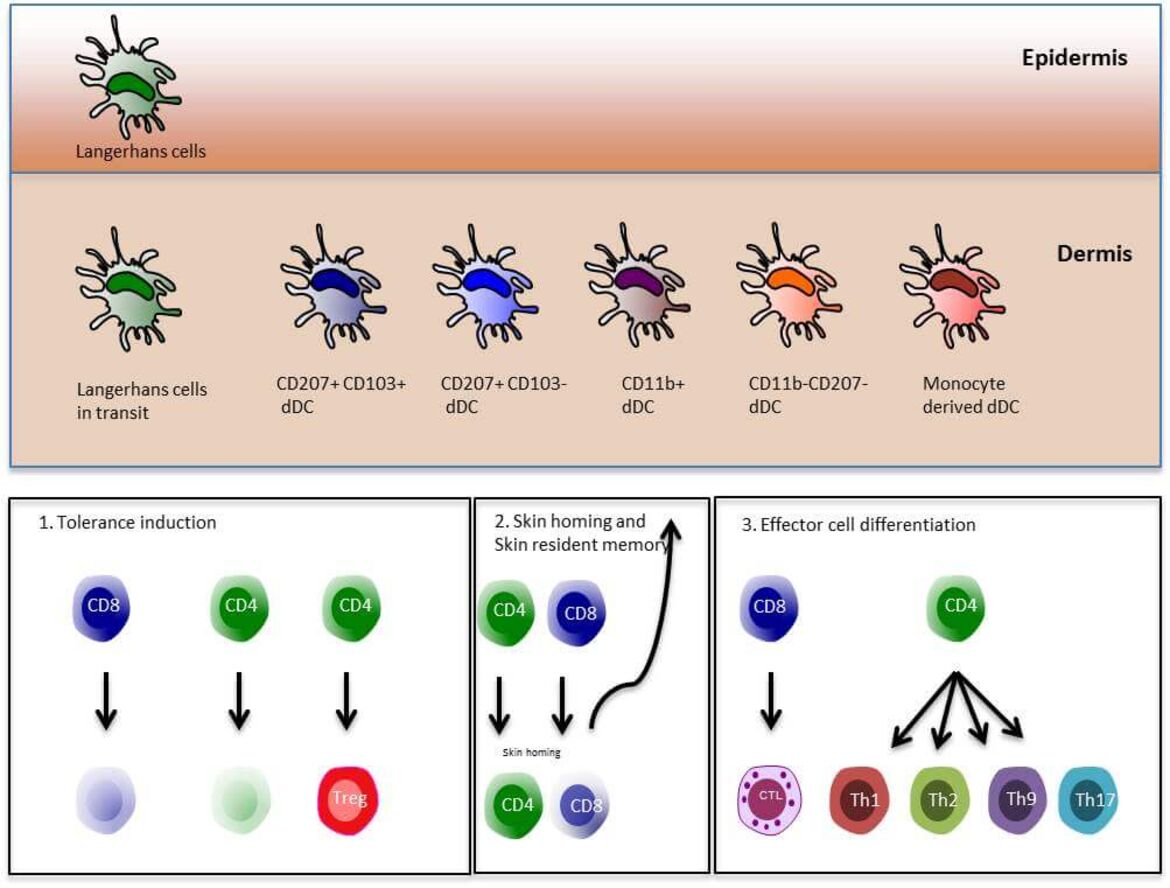 Epidermis

Langerhans cells

Dermis

Langerhans cells in transit

CD207+ CD103+ dDC

CD207+ CD103- dDC

CD11b+ dDC

CD11b-CD207- dDC

Monocyte derived dDC

1. Tolerance induction

CD8

CD4

CD4

Treg

2. Skin homing and Skin resident memory

CD4

CD8

Skin homing

CD4

CD8

3. Effector cell differentiation

CD8

CD4

CTL

Th1

Th2

Th9

Th17